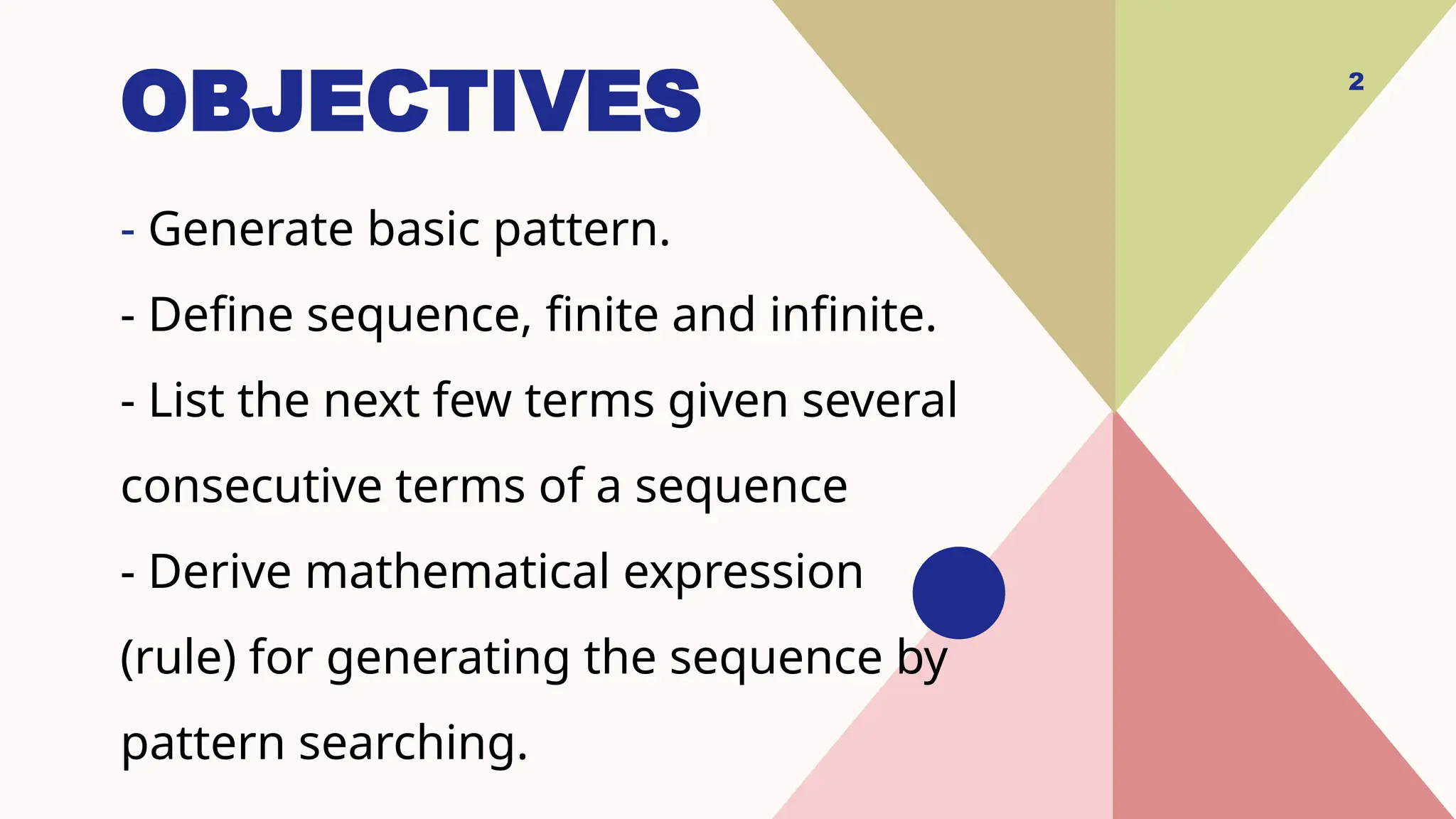 OBJECTIVES

2

- Generate basic pattern.

- Define sequence, finite and infinite.

- List the next few terms given several consecutive terms of a sequence

- Derive mathematical expression (rule) for generating the sequence by pattern searching.